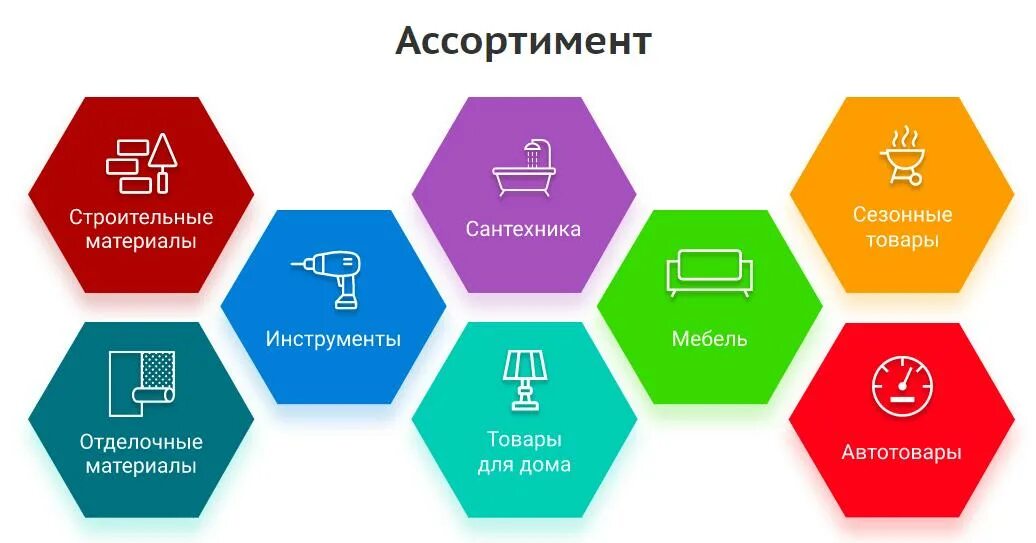 Ассортимент

Строительные материалы

Отделочные материалы

Инструменты

Сантехника

Товары для дома

Мебель

Сезонные товары

Автотовары